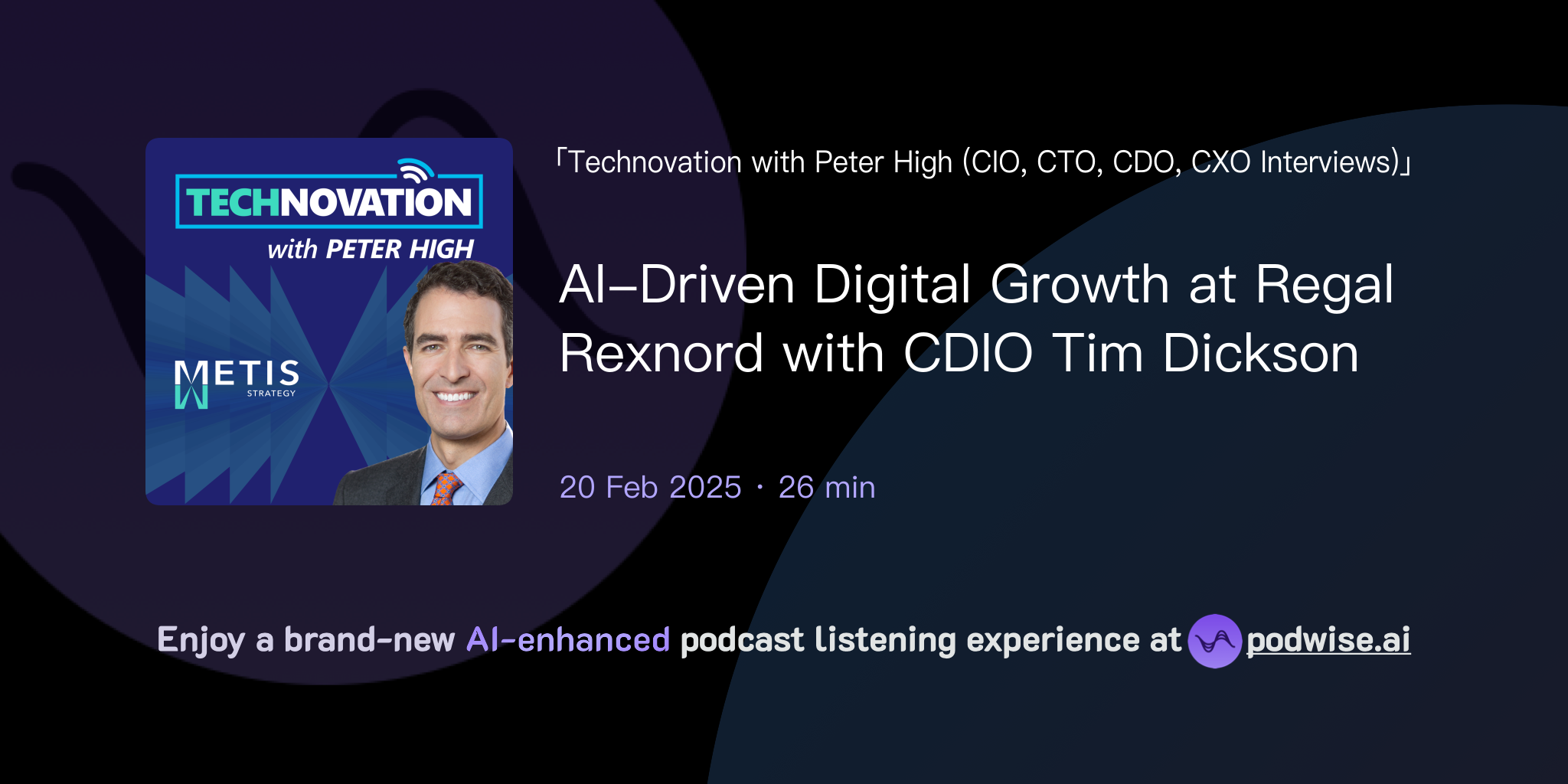 TECHNOVATION
with PETER HIGH

METIS
STRATEGY

「Technovation with Peter High (CIO, CTO, CDO, CXO Interviews)」

AI-Driven Digital Growth at Regal Rexnord with CDIO Tim Dickson

20 Feb 2025 · 26 min

Enjoy a brand-new AI-enhanced podcast listening experience at podwise.ai